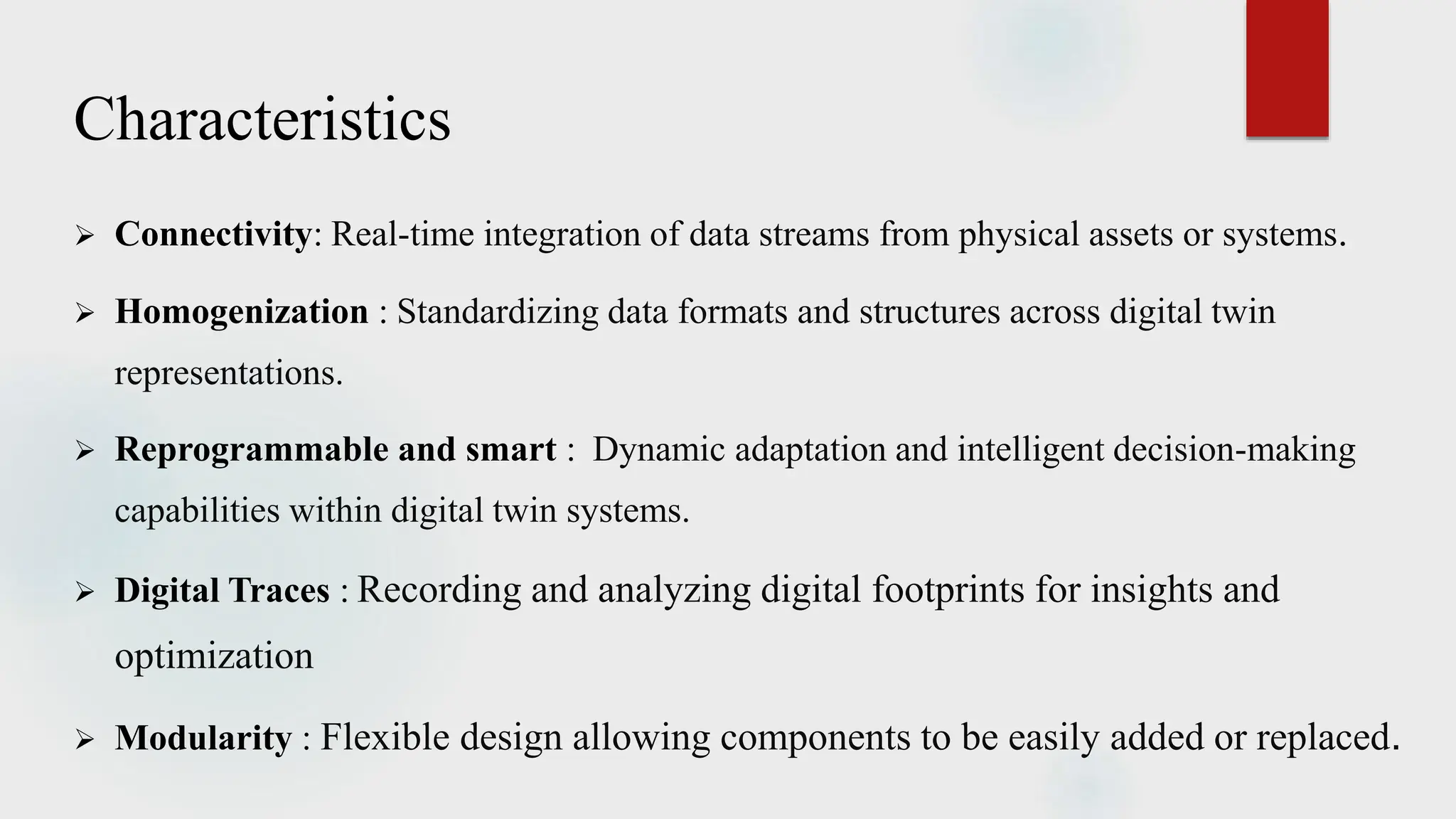 Characteristics

➢ Connectivity: Real-time integration of data streams from physical assets or systems.

➢ Homogenization : Standardizing data formats and structures across digital twin representations.

➢ Reprogrammable and smart : Dynamic adaptation and intelligent decision-making capabilities within digital twin systems.

➢ Digital Traces : Recording and analyzing digital footprints for insights and optimization

➢ Modularity : Flexible design allowing components to be easily added or replaced.